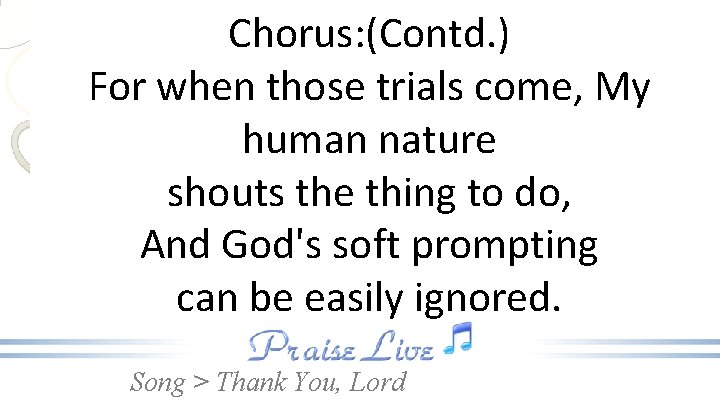 Chorus:(Contd.)
For when those trials come, My human nature
shouts the thing to do,
And God's soft prompting
can be easily ignored.

Praise Live

Song > Thank You, Lord